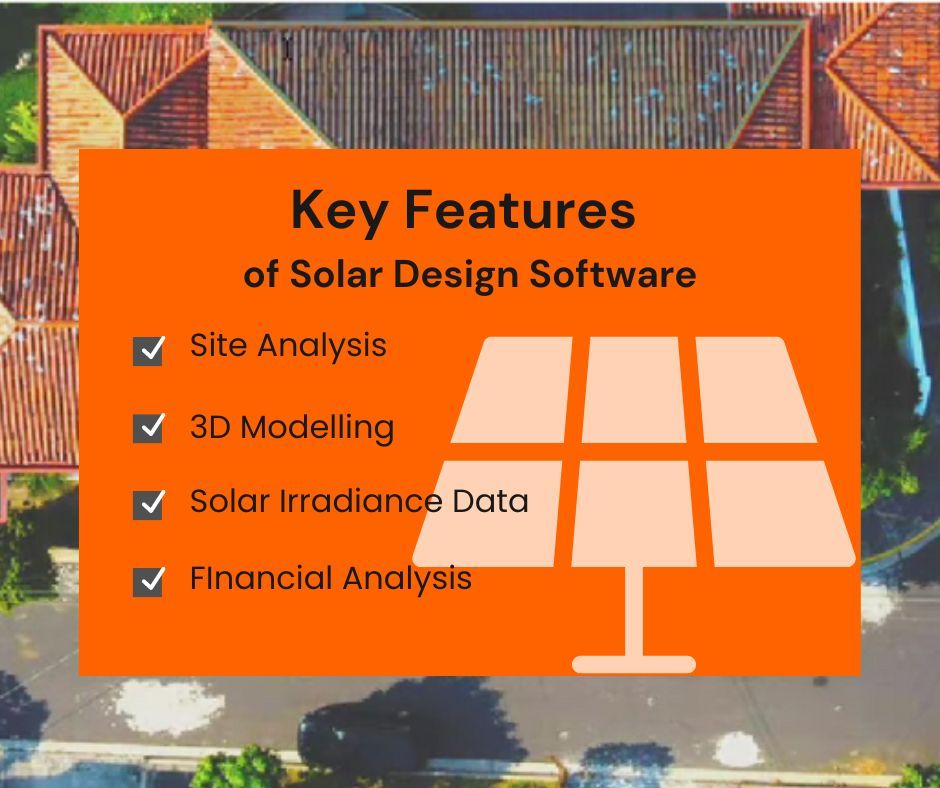 Key Features
of Solar Design Software

Site Analysis

3D Modelling

Solar Irradiance Data

FInancial Analysis